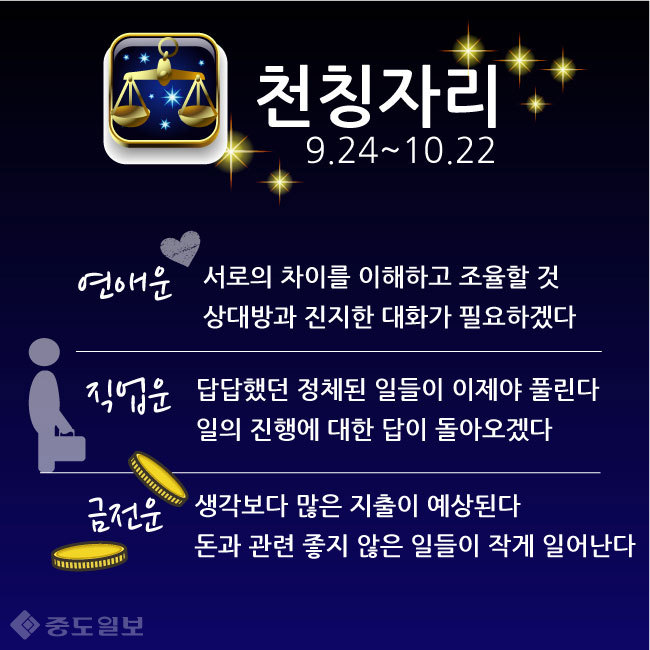 천칭자리
9.24~10.22

연애운 서로의 차이를 이해하고 조율할 것
상대방과 진지한 대화가 필요하겠다

직업운 답답했던 정체된 일들이 이제야 풀린다
일의 진행에 대한 답이 돌아오겠다

금전운 생각보다 많은 지출이 예상된다
돈과 관련 좋지 않은 일들이 작게 일어난다

중도일보